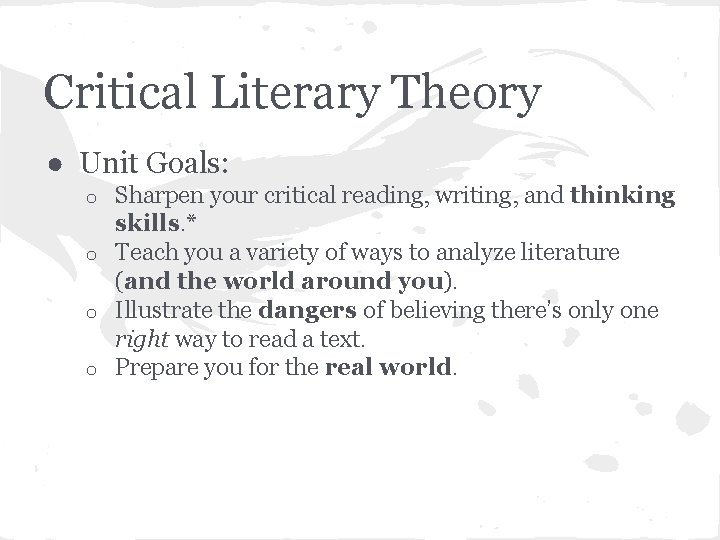 Critical Literary Theory

● Unit Goals:
  ○ Sharpen your critical reading, writing, and thinking skills.*
  ○ Teach you a variety of ways to analyze literature (and the world around you).
  ○ Illustrate the dangers of believing there's only one right way to read a text.
  ○ Prepare you for the real world.